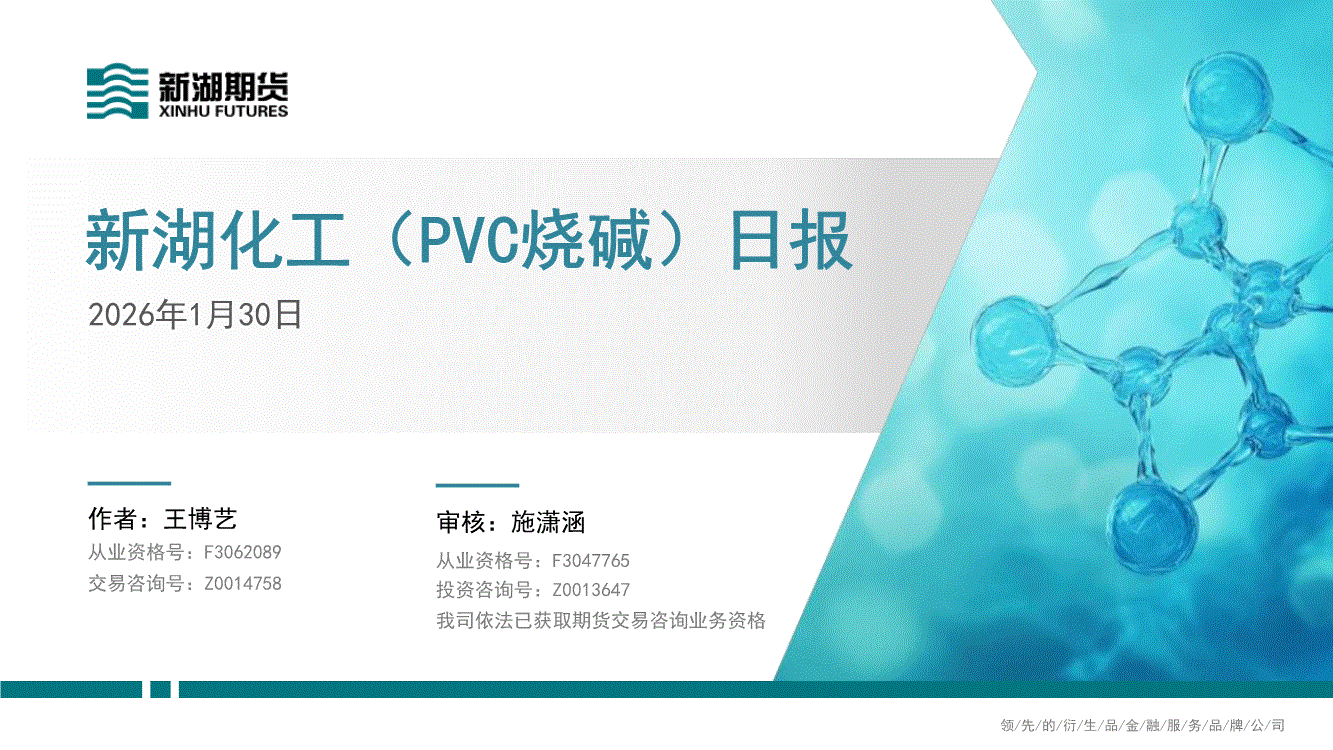 新湖期货
XINHU FUTURES

新湖化工（PVC烧碱）日报

2026年1月30日

作者：王博艺
从业资格号：F3062089
交易咨询号：Z0014758

审核：施潇涵
从业资格号：F3047765
投资咨询号：Z0013647
我司依法已获取期货交易咨询业务资格

领先的衍生品金融服务品牌公司